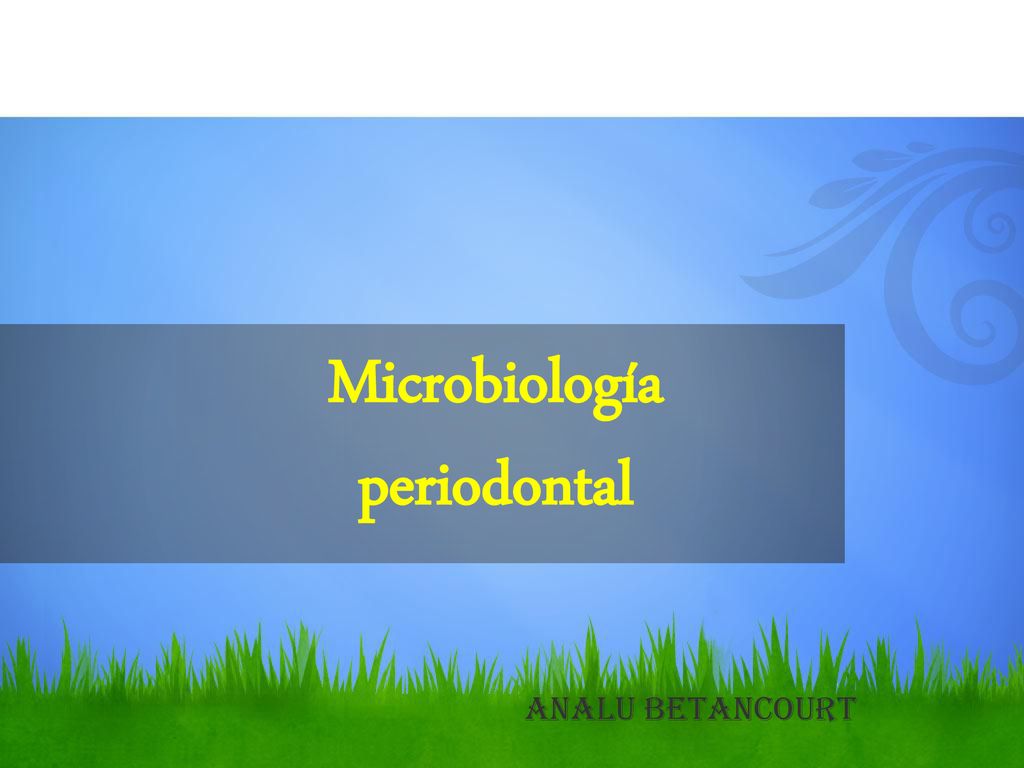 Microbiología periodontal

ANALU BETANCOURT